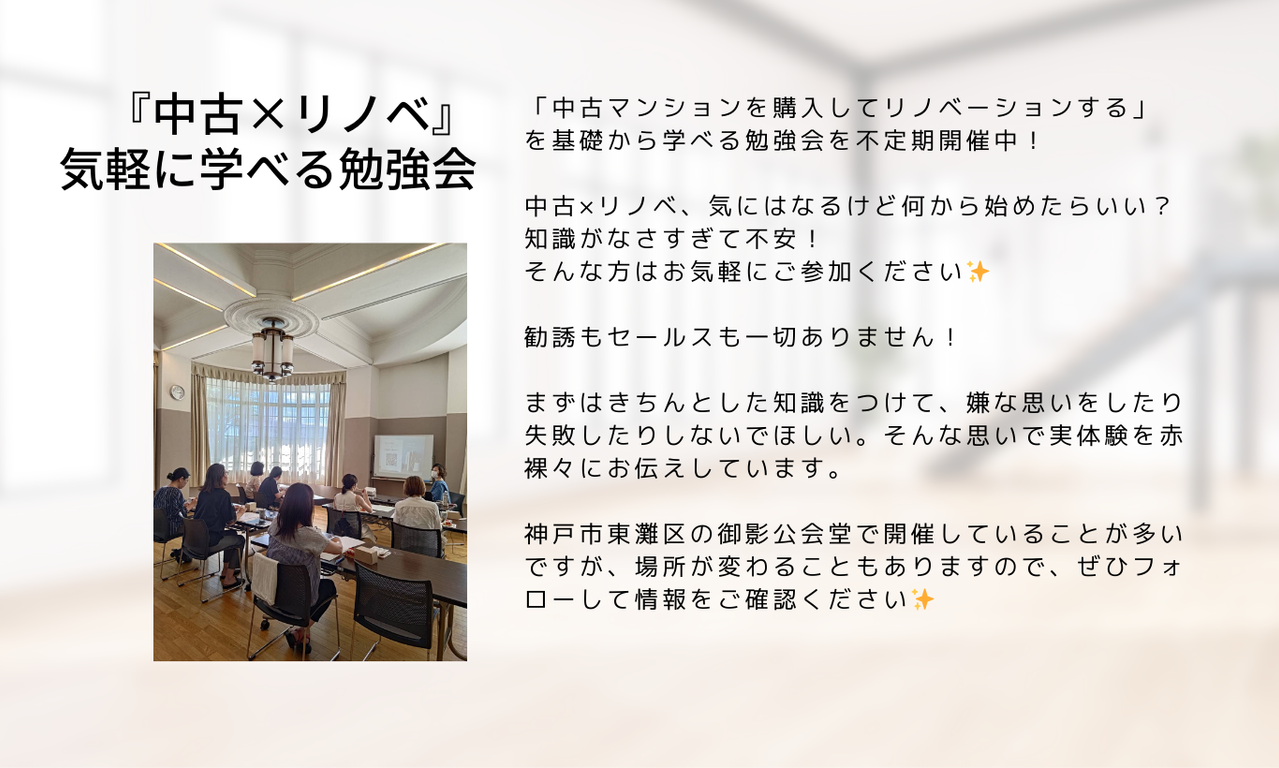 『中古×リノベ』
気軽に学べる勉強会

「中古マンションを購入してリノベーションする」を基礎から学べる勉強会を不定期開催中！

中古×リノベ、気にはなるけど何から始めたらいい？
知識がなさすぎて不安！
そんな方はお気軽にご参加ください✨

勧誘もセールスも一切ありません！

まずはきちんとした知識をつけて、嫌な思いをしたり失敗したりしないでほしい。そんな思いで実体験を赤裸々にお伝えしています。

神戸市東灘区の御影公会堂で開催していることが多いですが、場所が変わることもありますので、ぜひフォローして情報をご確認ください✨